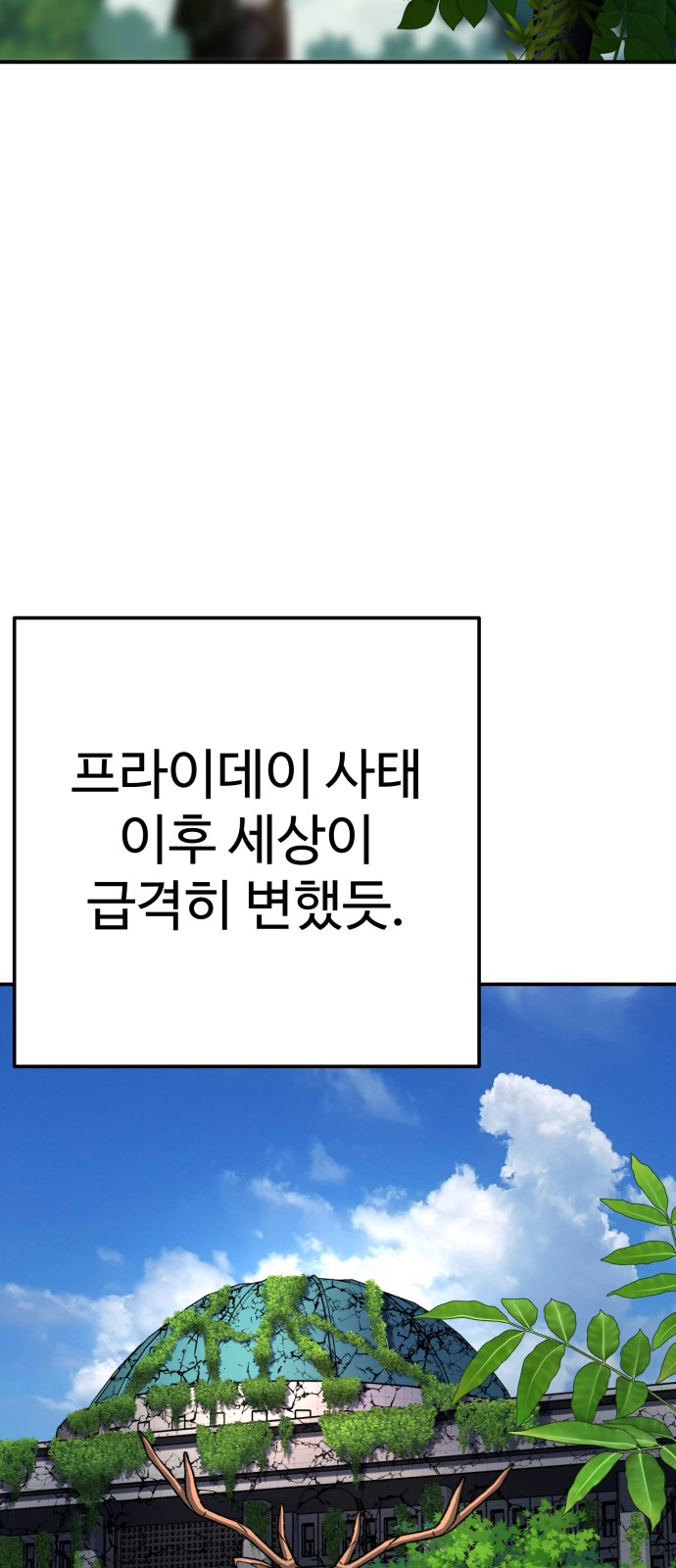 프라이데이 사태
이후 세상이
급격히 변했듯.